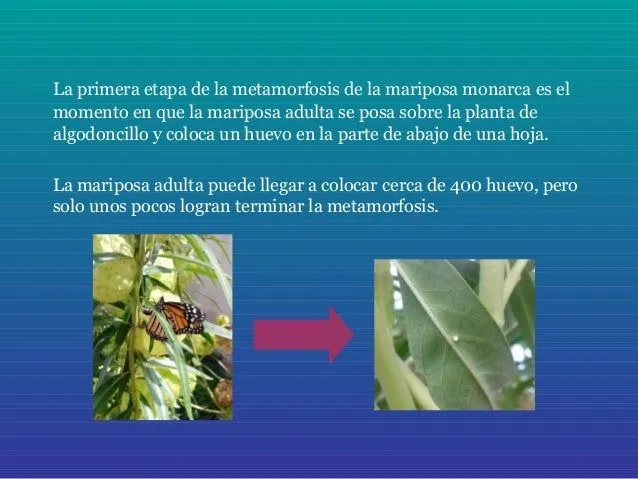 La primera etapa de la metamorfosis de la mariposa monarca es el momento en que la mariposa adulta se posa sobre la planta de algodoncillo y coloca un huevo en la parte de abajo de una hoja.

La mariposa adulta puede llegar a colocar cerca de 400 huevo, pero solo unos pocos logran terminar la metamorfosis.